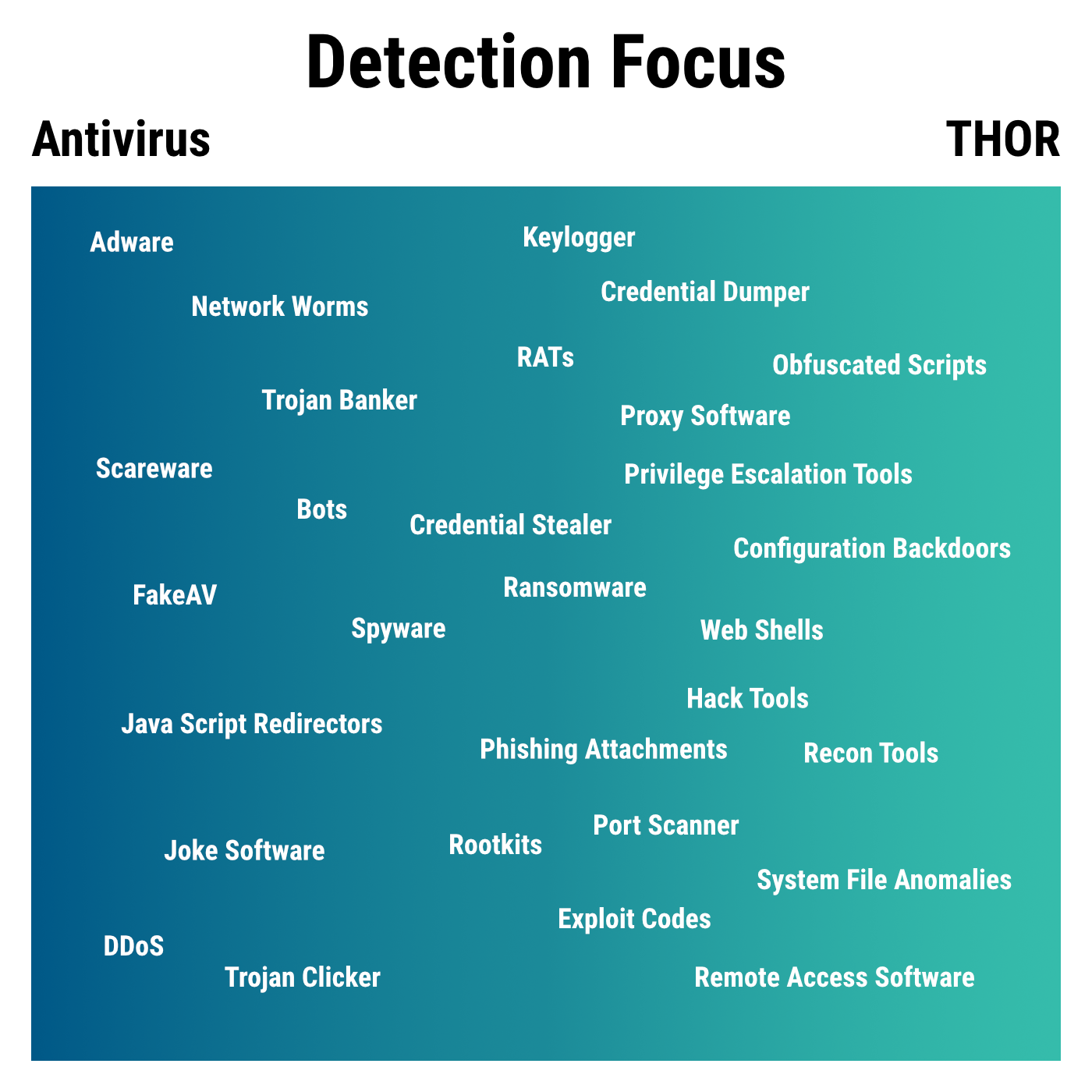 Detection Focus

Antivirus

THOR

Adware

Keylogger

Credential Dumper

Network Worms

RATs

Obfuscated Scripts

Trojan Banker

Proxy Software

Scareware

Privilege Escalation Tools

Bots

Credential Stealer

Configuration Backdoors

FakeAV

Ransomware

Spyware

Web Shells

Hack Tools

Java Script Redirectors

Phishing Attachments

Recon Tools

Port Scanner

Joke Software

Rootkits

System File Anomalies

Exploit Codes

DDoS

Trojan Clicker

Remote Access Software